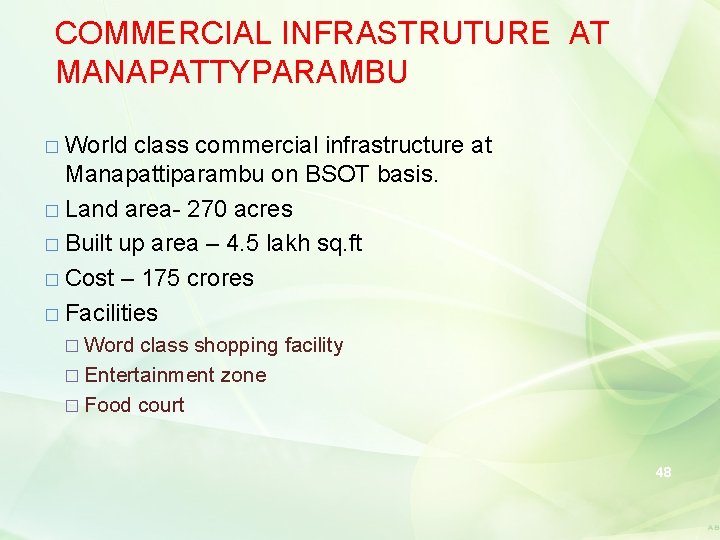 COMMERCIAL INFRASTRUTURE AT MANAPATTYPARAMBU

□ World class commercial infrastructure at Manapattiparambu on BSOT basis.
□ Land area- 270 acres
□ Built up area – 4.5 lakh sq.ft
□ Cost – 175 crores
□ Facilities
□ Word class shopping facility
□ Entertainment zone
□ Food court

48